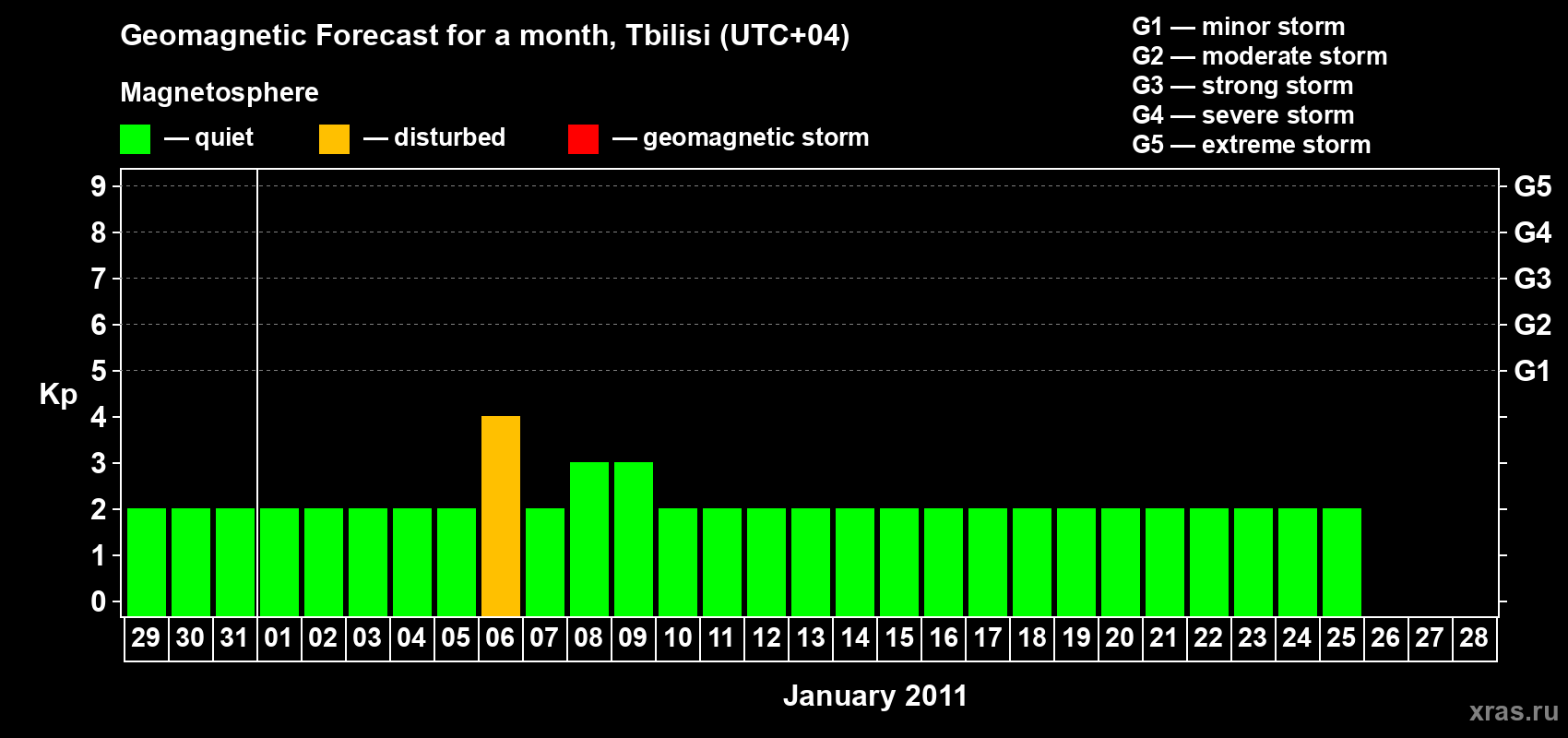 Geomagnetic Forecast for a month, Tbilisi (UTC+04)

Magnetosphere

— quiet — disturbed — geomagnetic storm

G1 — minor storm
G2 — moderate storm
G3 — strong storm
G4 — severe storm
G5 — extreme storm

Kp

9 8 7 6 5 4 3 2 1 0

G5 G4 G3 G2 G1

29 30 31 01 02 03 04 05 06 07 08 09 10 11 12 13 14 15 16 17 18 19 20 21 22 23 24 25 26 27 28

January 2011

xras.ru